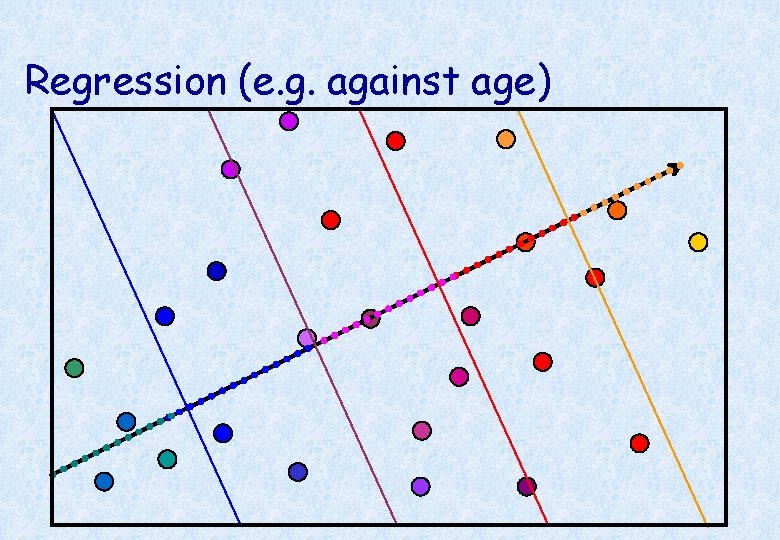 Regression (e.g. against age)